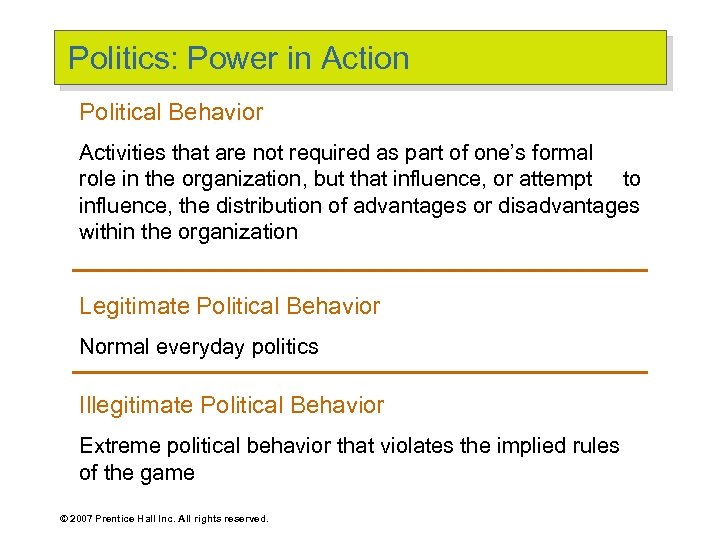 Politics: Power in Action

Political Behavior

Activities that are not required as part of one's formal role in the organization, but that influence, or attempt to influence, the distribution of advantages or disadvantages within the organization

Legitimate Political Behavior

Normal everyday politics

Illegitimate Political Behavior

Extreme political behavior that violates the implied rules of the game

© 2007 Prentice Hall Inc. All rights reserved.